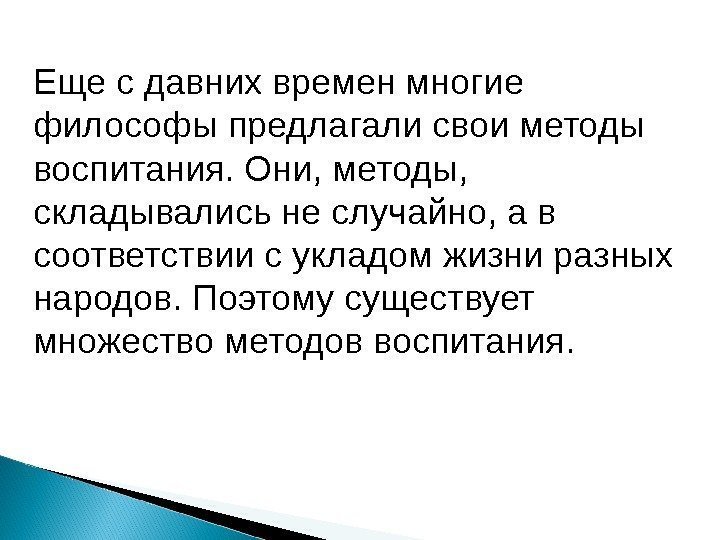 Еще с давних времен многие философы предлагали свои методы воспитания. Они, методы, складывались не случайно, а в соответствии с укладом жизни разных народов. Поэтому существует множество методов воспитания.